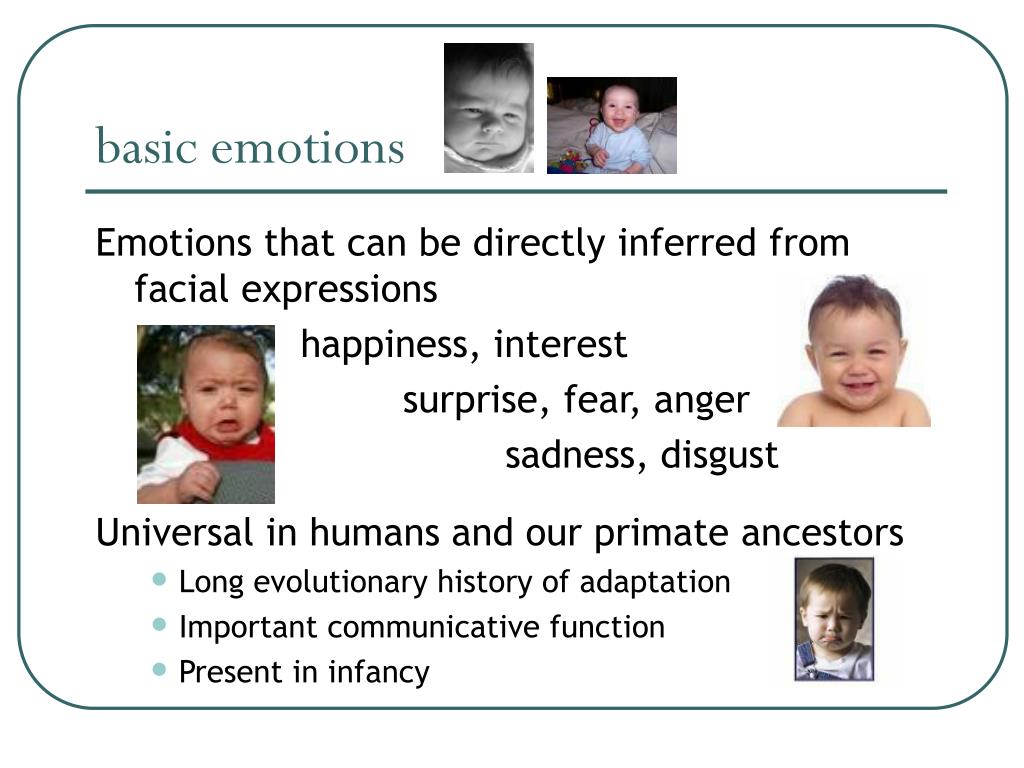 basic emotions

Emotions that can be directly inferred from facial expressions

happiness, interest

surprise, fear, anger

sadness, disgust

Universal in humans and our primate ancestors

- Long evolutionary history of adaptation
- Important communicative function
- Present in infancy